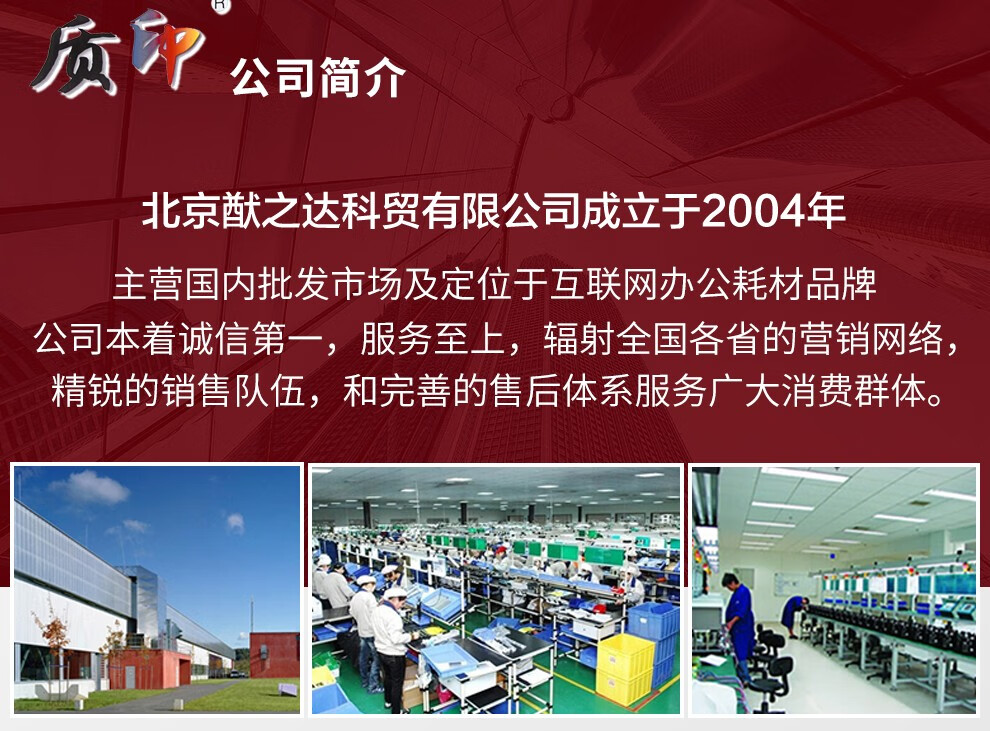 质印®

公司简介

北京猷之达科贸有限公司成立于2004年

主营国内批发市场及定位于互联网办公耗材品牌
公司本着诚信第一，服务至上，辐射全国各省的营销网络，
精锐的销售队伍，和完善的售后体系服务广大消费群体。